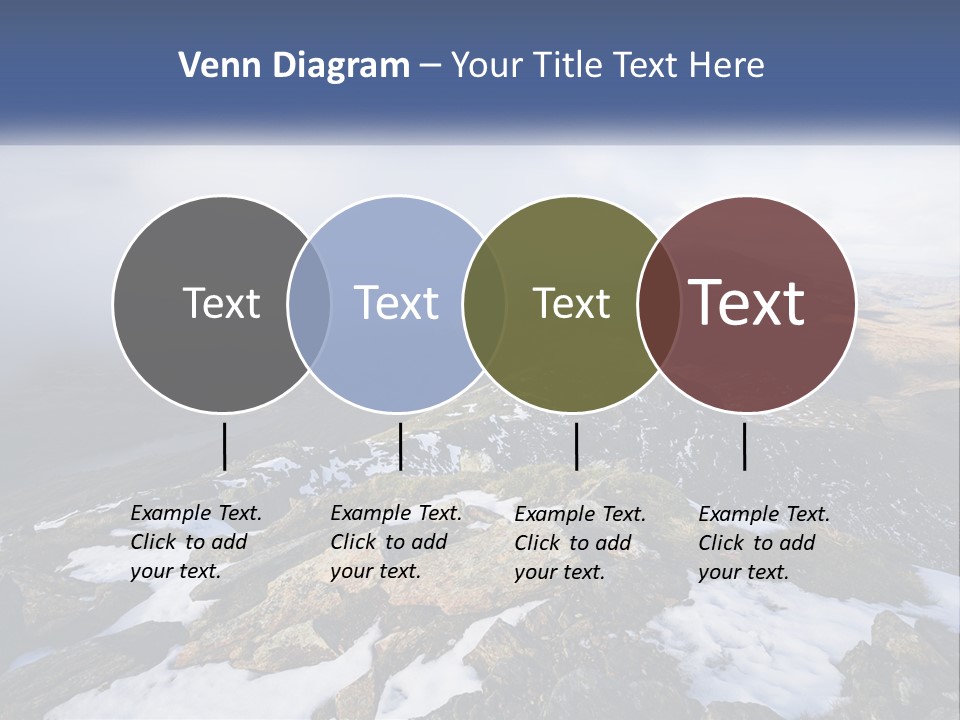 Venn Diagram – Your Title Text Here

Text

Text

Text

Text

Example Text. Click to add your text.

Example Text. Click to add your text.

Example Text. Click to add your text.

Example Text. Click to add your text.